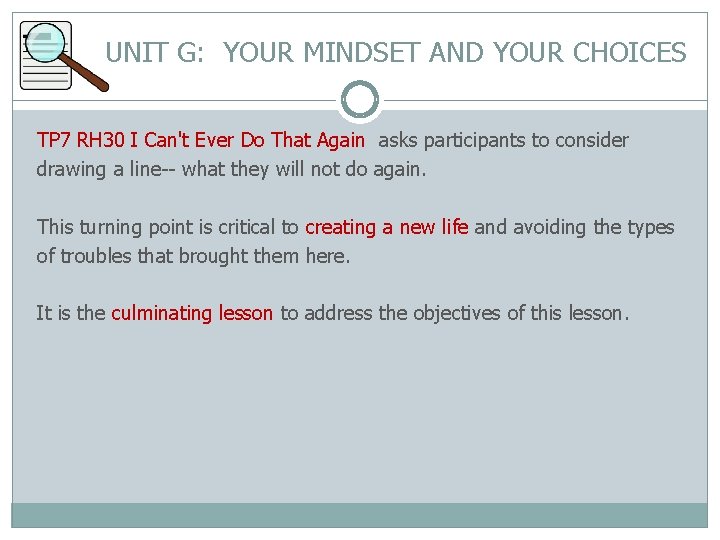 UNIT G: YOUR MINDSET AND YOUR CHOICES

TP7 RH30 I Can't Ever Do That Again asks participants to consider drawing a line-- what they will not do again.

This turning point is critical to creating a new life and avoiding the types of troubles that brought them here.

It is the culminating lesson to address the objectives of this lesson.